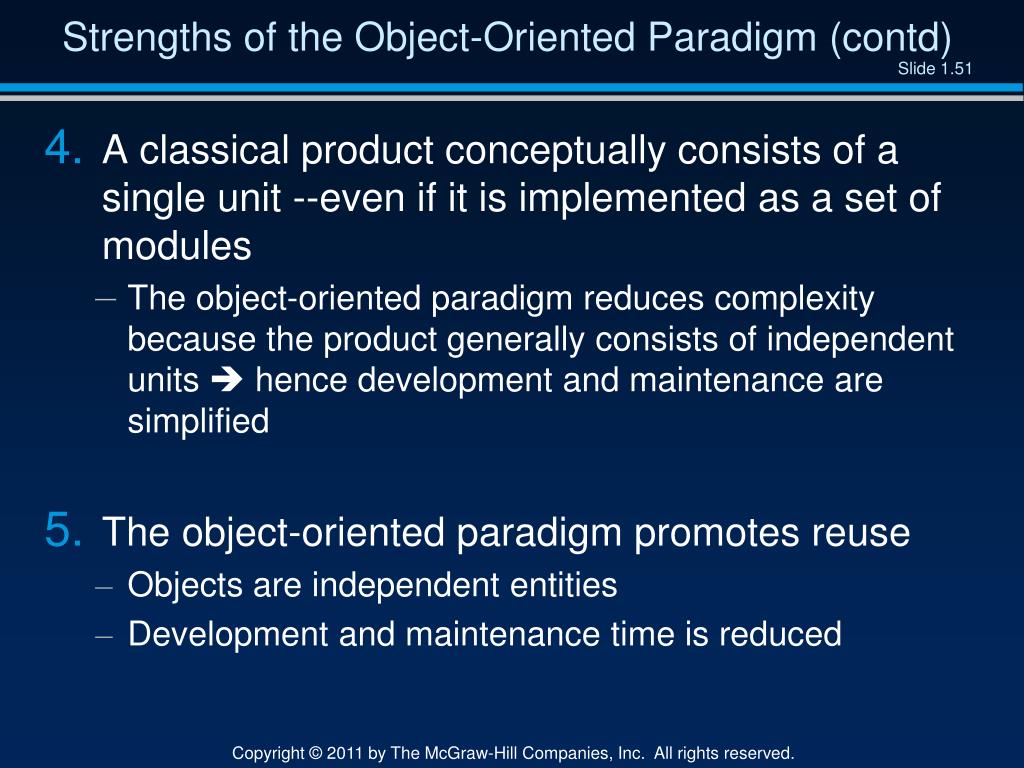 Strengths of the Object-Oriented Paradigm (contd)
Slide 1.51

4. A classical product conceptually consists of a single unit --even if it is implemented as a set of modules
– The object-oriented paradigm reduces complexity because the product generally consists of independent units ➔ hence development and maintenance are simplified

5. The object-oriented paradigm promotes reuse
– Objects are independent entities
– Development and maintenance time is reduced

Copyright © 2011 by The McGraw-Hill Companies, Inc. All rights reserved.